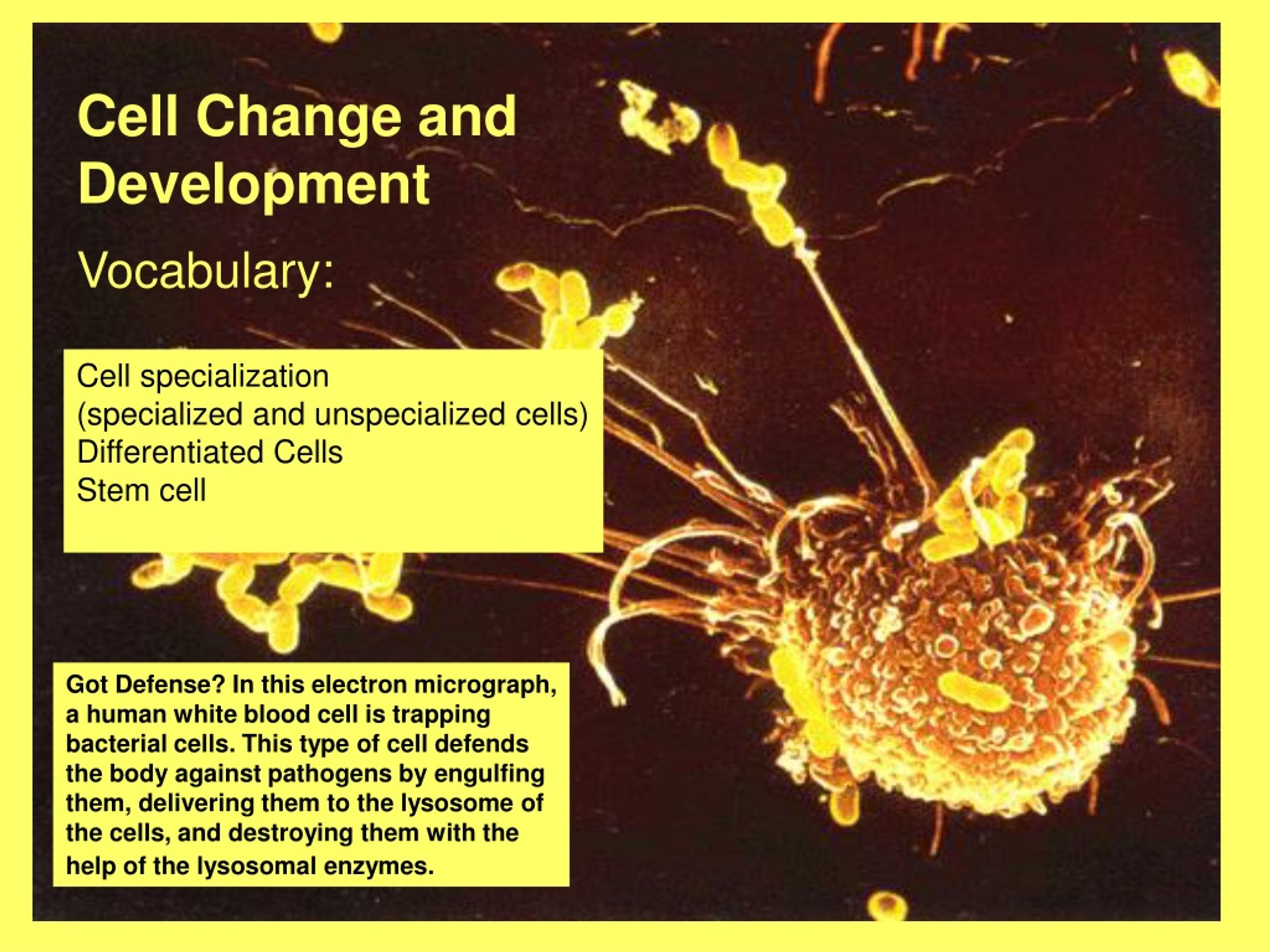 Cell Change and Development

Vocabulary:

Cell specialization
(specialized and unspecialized cells)
Differentiated Cells
Stem cell

Got Defense? In this electron micrograph, a human white blood cell is trapping bacterial cells. This type of cell defends the body against pathogens by engulfing them, delivering them to the lysosome of the cells, and destroying them with the help of the lysosomal enzymes.